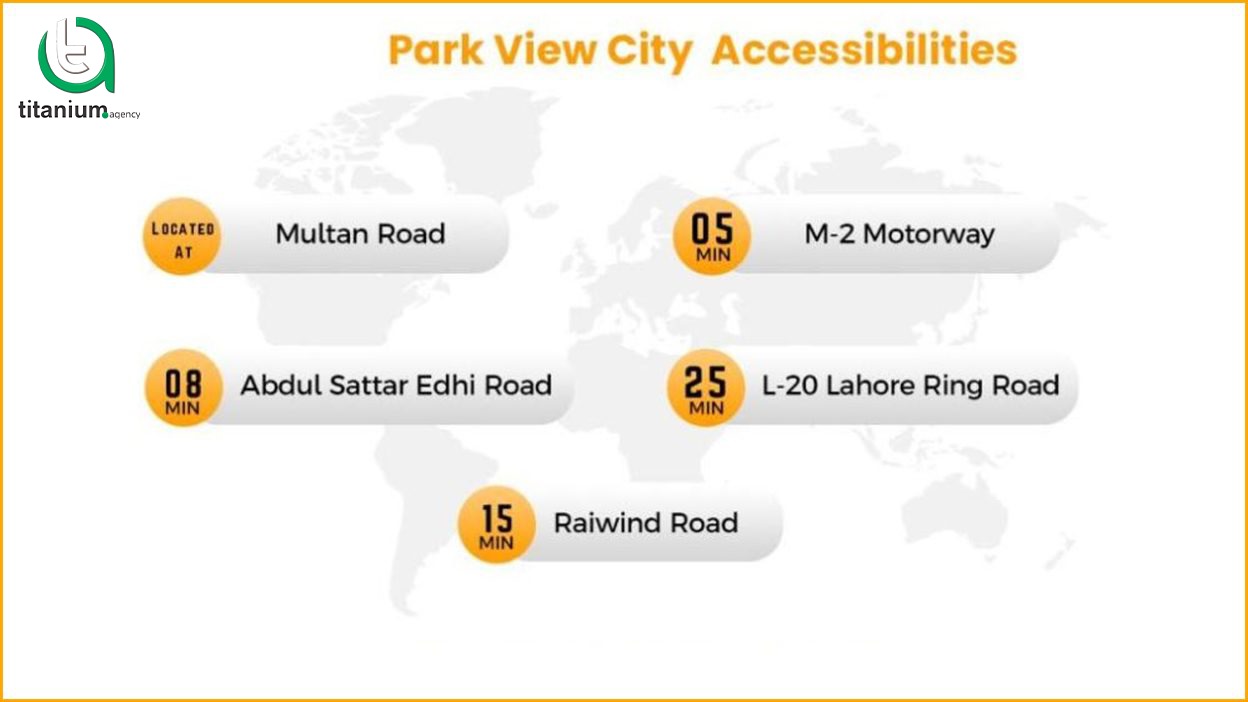 titanium.agency

Park View City Accessibilities

LOCATED AT Multan Road

05 MIN M-2 Motorway

08 MIN Abdul Sattar Edhi Road

25 MIN L-20 Lahore Ring Road

15 MIN Raiwind Road